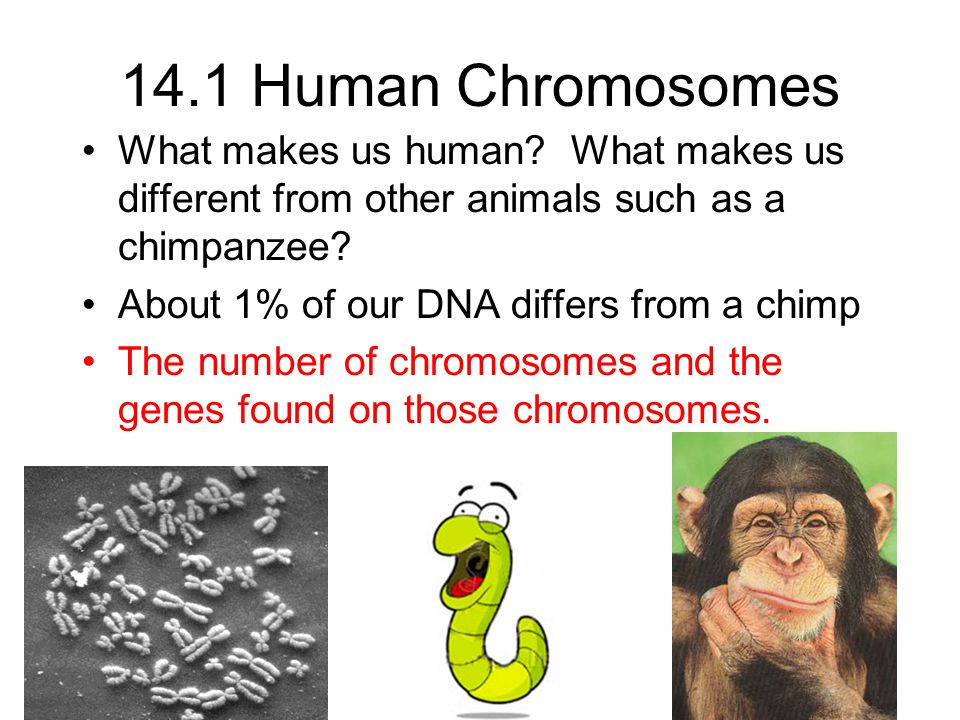 14.1 Human Chromosomes

• What makes us human? What makes us different from other animals such as a chimpanzee?

• About 1% of our DNA differs from a chimp

• The number of chromosomes and the genes found on those chromosomes.